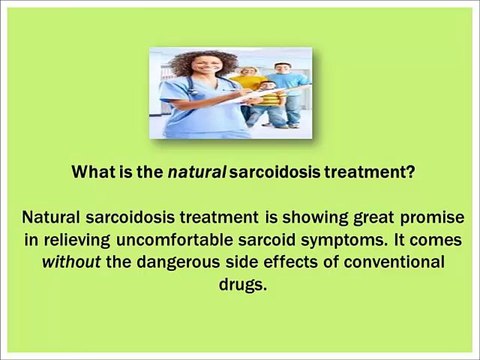 What is the natural sarcoidosis treatment?

Natural sarcoidosis treatment is showing great promise in relieving uncomfortable sarcoid symptoms. It comes without the dangerous side effects of conventional drugs.